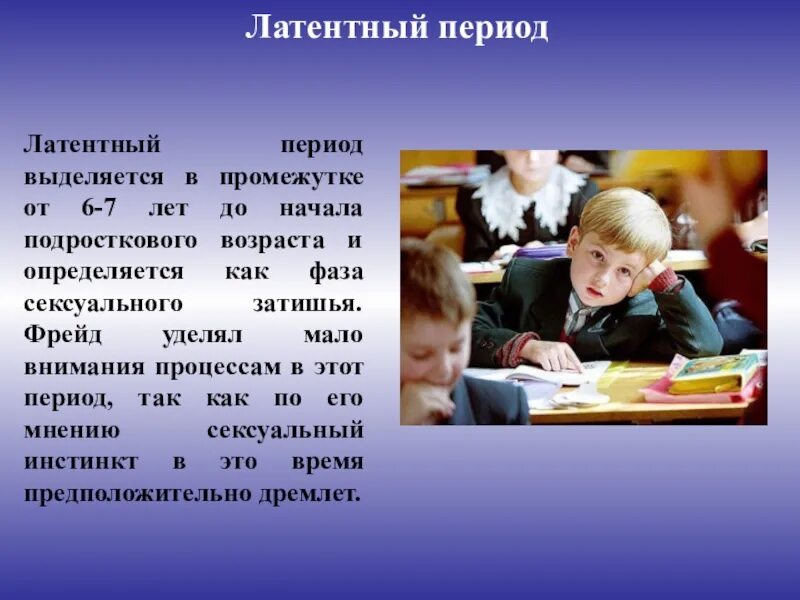 Латентный период

Латентный период выделяется в промежутке от 6-7 лет до начала подросткового возраста и определяется как фаза сексуального затишья. Фрейд уделял мало внимания процессам в этот период, так как по его мнению сексуальный инстинкт в это время предположительно дремлет.